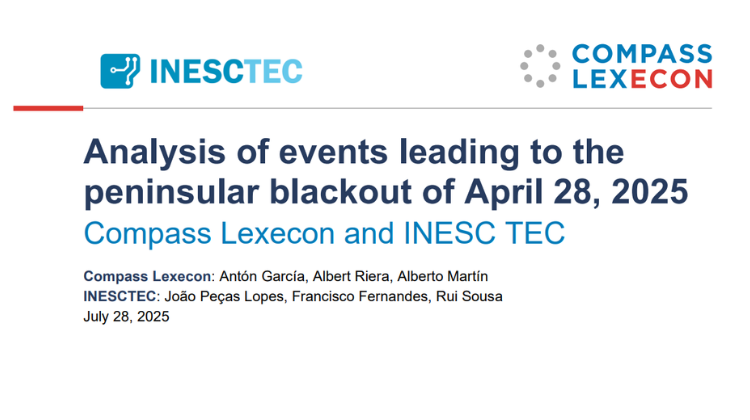 INESCTEC

COMPASS LEXECON

Analysis of events leading to the peninsular blackout of April 28, 2025

Compass Lexecon and INESC TEC

Compass Lexecon: Antón García, Albert Riera, Alberto Martín
INESCTEC: João Peças Lopes, Francisco Fernandes, Rui Sousa
July 28, 2025